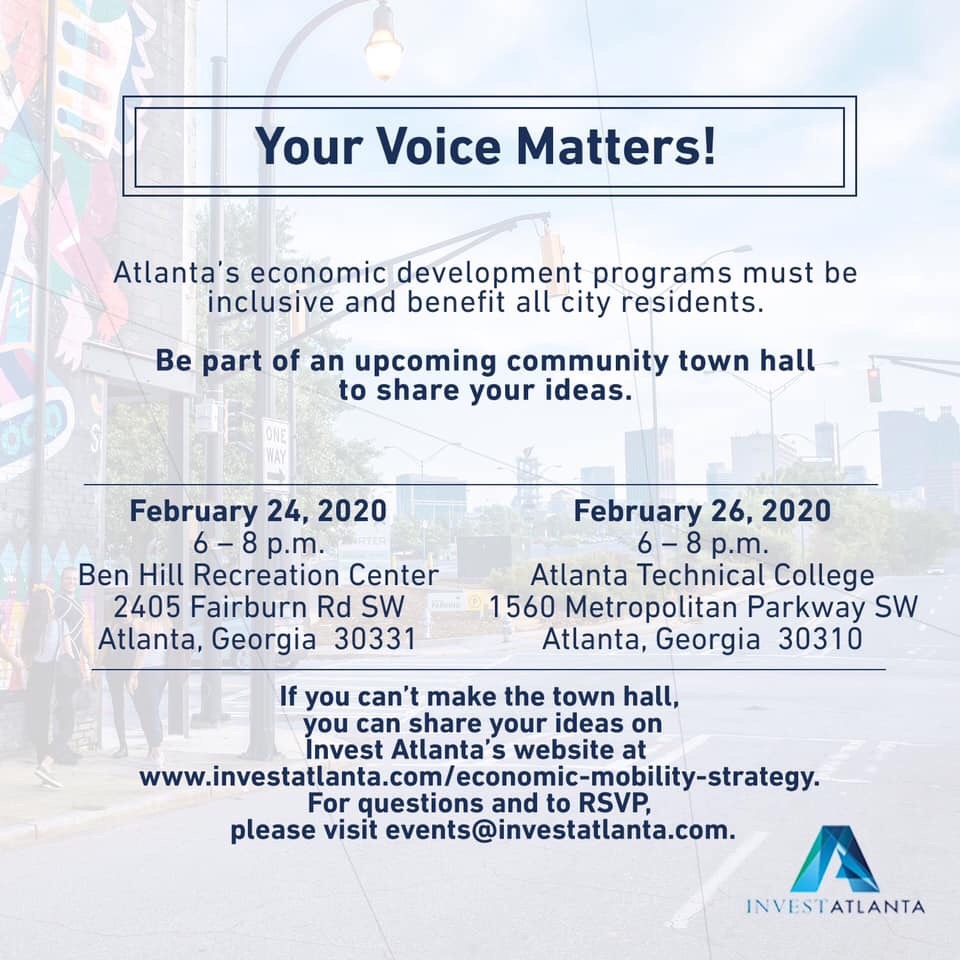 Your Voice Matters!

Atlanta's economic development programs must be inclusive and benefit all city residents.

Be part of an upcoming community town hall to share your ideas.

February 24, 2020
6 – 8 p.m.
Ben Hill Recreation Center
2405 Fairburn Rd SW
Atlanta, Georgia 30331

February 26, 2020
6 – 8 p.m.
Atlanta Technical College
1560 Metropolitan Parkway SW
Atlanta, Georgia 30310

If you can't make the town hall, you can share your ideas on Invest Atlanta's website at www.investatlanta.com/economic-mobility-strategy. For questions and to RSVP, please visit events@investatlanta.com.

ONE WAY

INVESTATLANTA